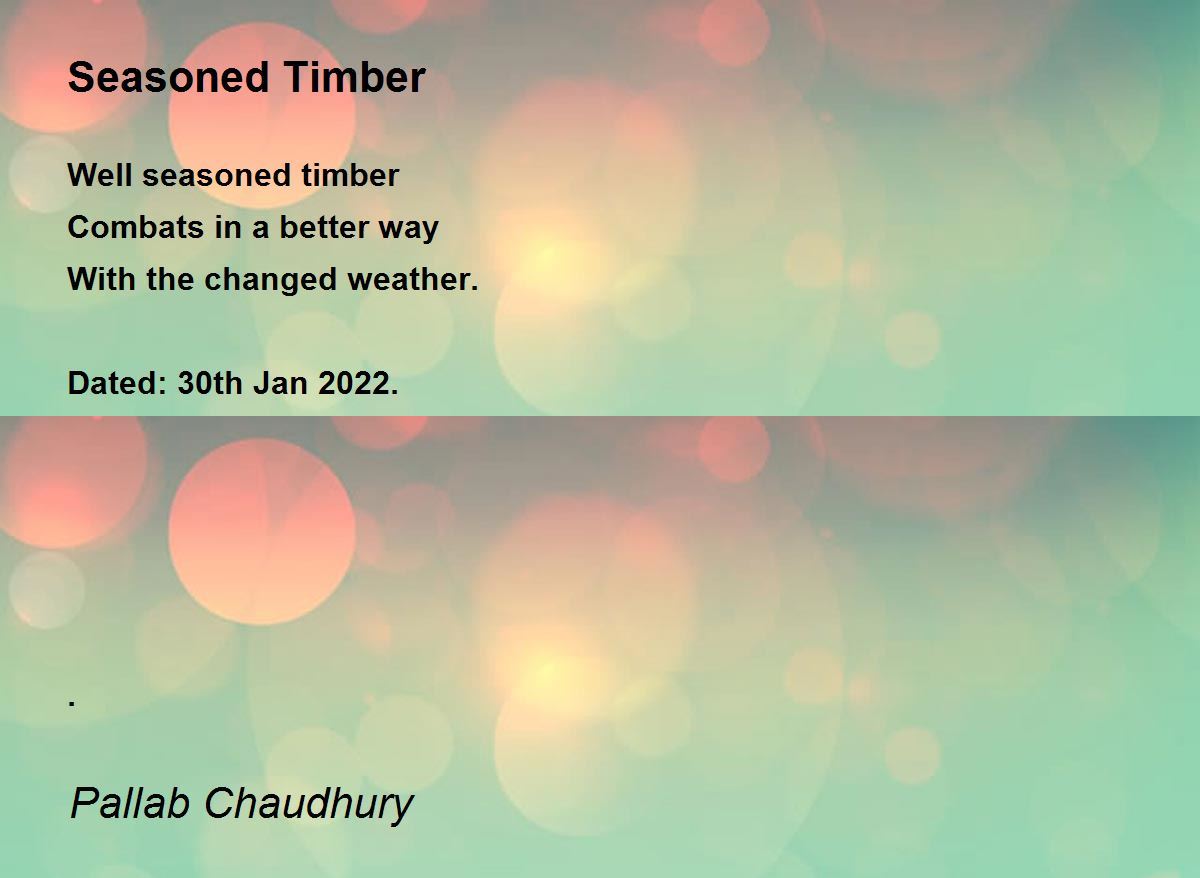 Seasoned Timber

Well seasoned timber
Combats in a better way
With the changed weather.

Dated: 30th Jan 2022.

.

Pallab Chaudhury